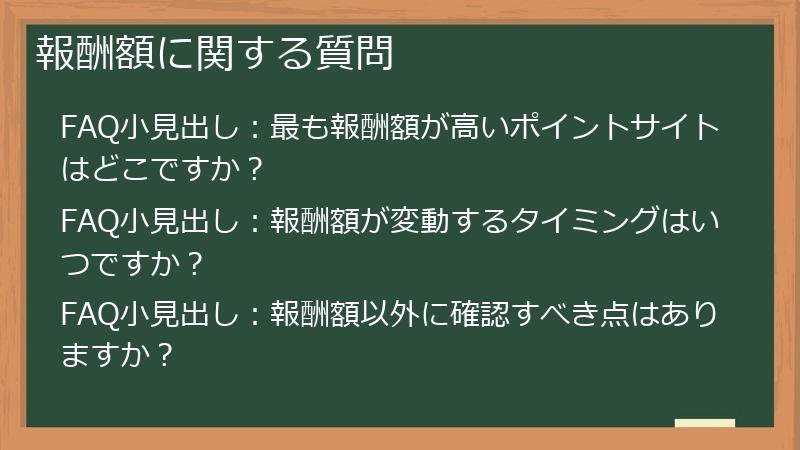 報酬額に関する質問

FAQ小見出し：最も報酬額が高いポイントサイトはどこですか？

FAQ小見出し：報酬額が変動するタイミングはいつですか？

FAQ小見出し：報酬額以外に確認すべき点はありますか？